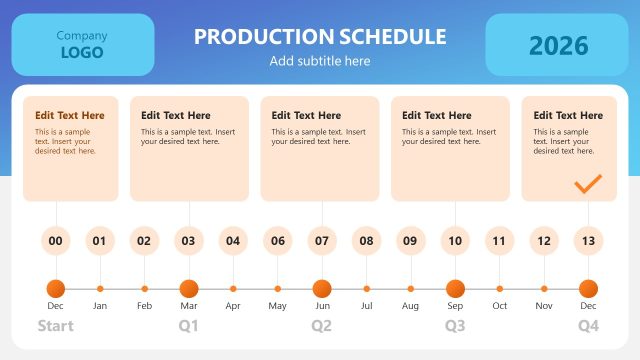 Company
LOGO

PRODUCTION SCHEDULE
Add subtitle here

2026

Edit Text Here
This is a sample text. Insert your desired text here.

Edit Text Here
This is a sample text. Insert your desired text here.

Edit Text Here
This is a sample text. Insert your desired text here.

Edit Text Here
This is a sample text. Insert your desired text here.

Edit Text Here
This is a sample text. Insert your desired text here.

00 01 02 03 04 06 07 08 09 10 11 12 13

Dec Jan Feb Mar Apr May Jun Jul Aug Sep Oct Nov Dec

Start Q1 Q2 Q3 Q4